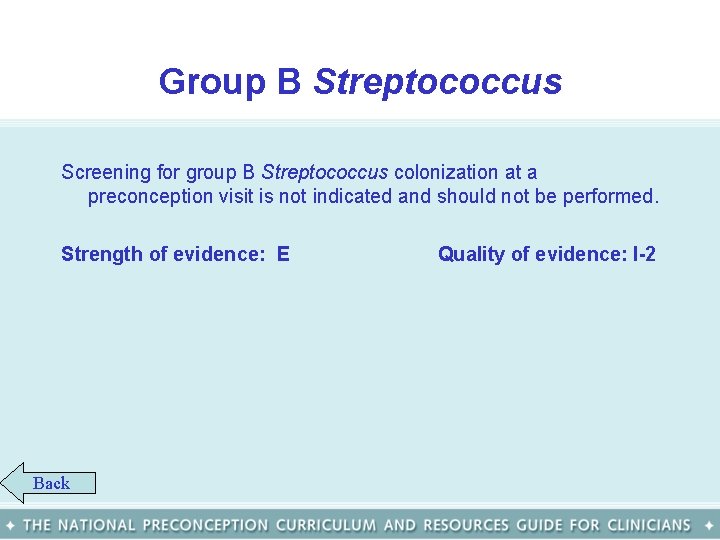 Group B Streptococcus

Screening for group B Streptococcus colonization at a preconception visit is not indicated and should not be performed.

Strength of evidence: E

Quality of evidence: I-2

Back

✦ THE NATIONAL PRECONCEPTION CURRICULUM AND RESOURCES GUIDE FOR CLINICIANS ✦